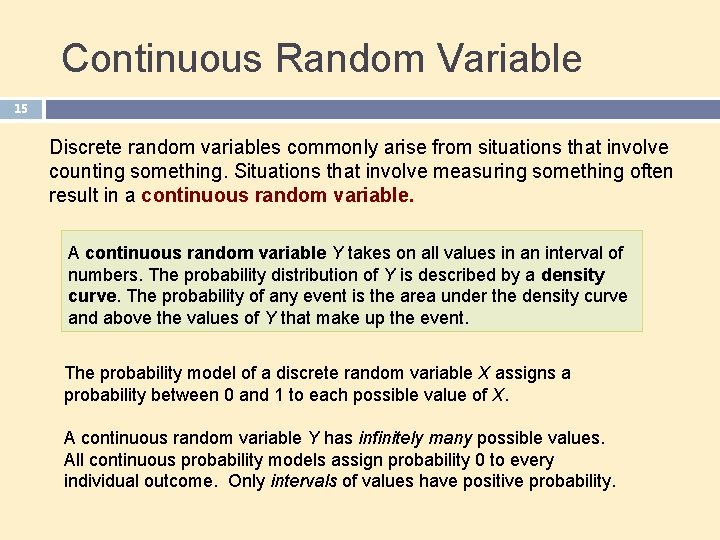 Continuous Random Variable

15

Discrete random variables commonly arise from situations that involve counting something. Situations that involve measuring something often result in a continuous random variable.

A continuous random variable Y takes on all values in an interval of numbers. The probability distribution of Y is described by a density curve. The probability of any event is the area under the density curve and above the values of Y that make up the event.

The probability model of a discrete random variable X assigns a probability between 0 and 1 to each possible value of X.

A continuous random variable Y has infinitely many possible values. All continuous probability models assign probability 0 to every individual outcome. Only intervals of values have positive probability.